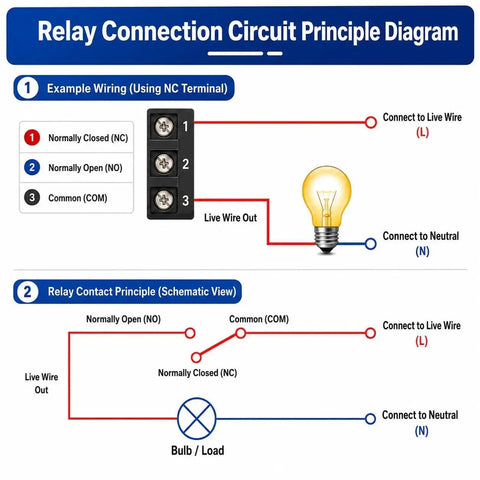 Relay Connection Circuit Principle Diagram

1 Example Wiring (Using NC Terminal)

1 Normally Closed (NC)
2 Normally Open (NO)
3 Common (COM)

1
2
3

Connect to Live Wire
(L)

Live Wire Out

Connect to Neutral
(N)

2 Relay Contact Principle (Schematic View)

Normally Open (NO)
Common (COM)
Connect to Live Wire
(L)

Normally Closed (NC)

Live Wire Out

Connect to Neutral
(N)

Bulb / Load